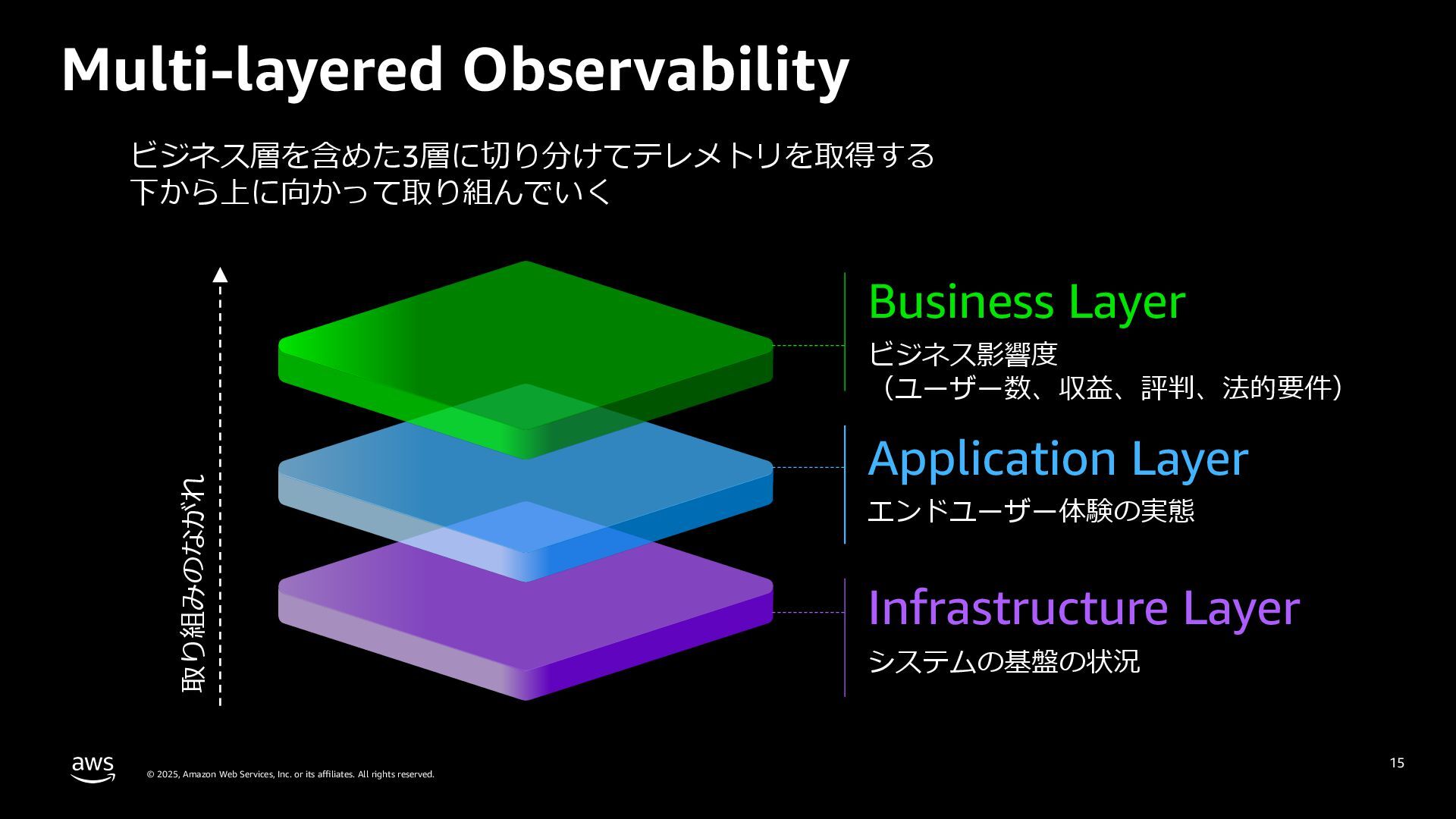 Multi-layered Observability

ビジネス層を含めた3層に切り分けてテレメトリを取得する
下から上に向かって取り組んでいく

取り組みのながれ

Business Layer
ビジネス影響度
（ユーザー数、収益、評判、法的要件）

Application Layer
エンドユーザー体験の実態

Infrastructure Layer
システムの基盤の状況

aws

© 2025, Amazon Web Services, Inc. or its affiliates. All rights reserved.

15